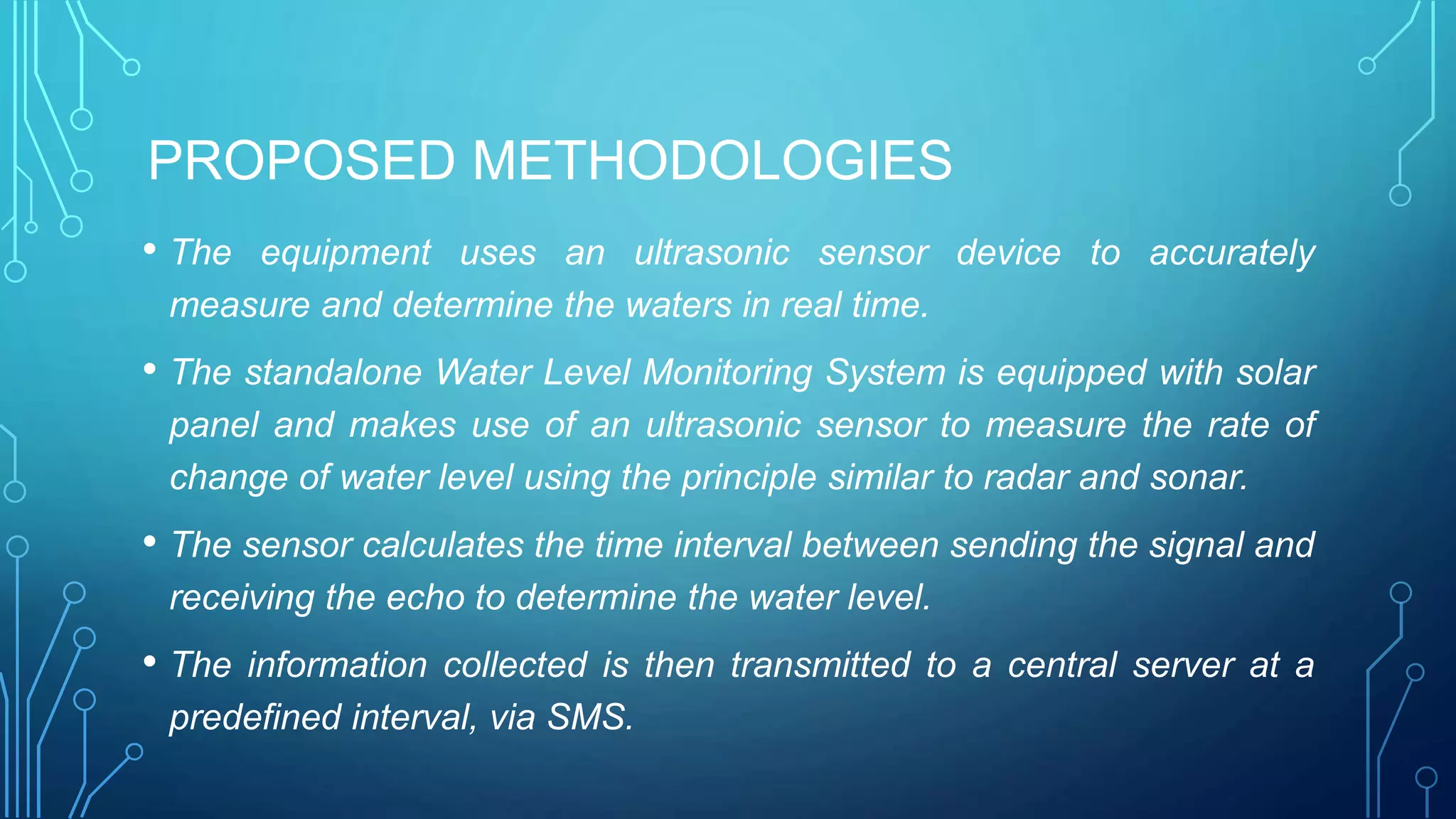 PROPOSED METHODOLOGIES

• The equipment uses an ultrasonic sensor device to accurately measure and determine the waters in real time.

• The standalone Water Level Monitoring System is equipped with solar panel and makes use of an ultrasonic sensor to measure the rate of change of water level using the principle similar to radar and sonar.

• The sensor calculates the time interval between sending the signal and receiving the echo to determine the water level.

• The information collected is then transmitted to a central server at a predefined interval, via SMS.